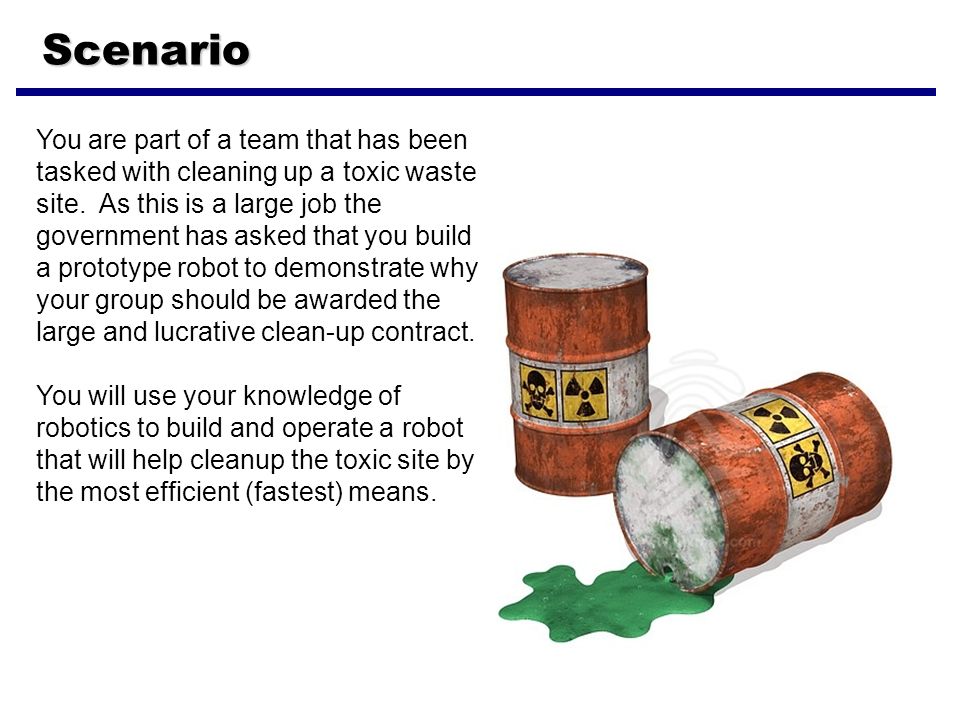 Scenario

You are part of a team that has been tasked with cleaning up a toxic waste site. As this is a large job the government has asked that you build a prototype robot to demonstrate why your group should be awarded the large and lucrative clean-up contract.

You will use your knowledge of robotics to build and operate a robot that will help cleanup the toxic site by the most efficient (fastest) means.